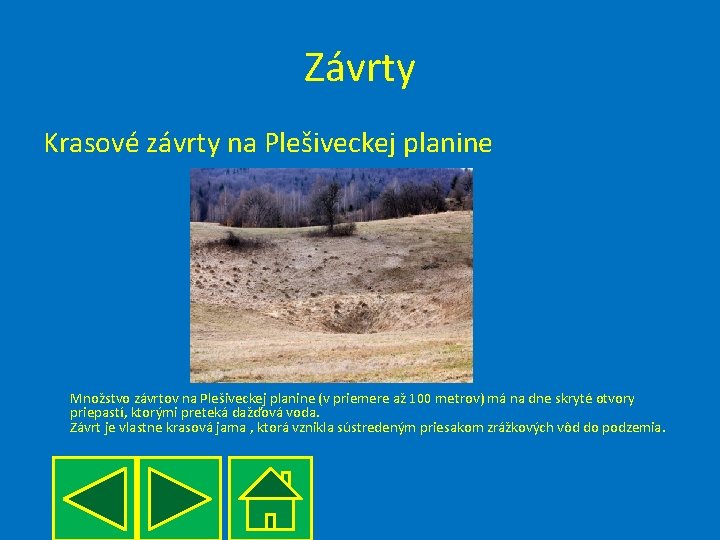 Závrty

Krasové závrty na Plešiveckej planine

Množstvo závrtov na Plešiveckej planine (v priemere až 100 metrov) má na dne skryté otvory priepastí, ktorými preteká dažďová voda.
Závrt je vlastne krasová jama , ktorá vznikla sústredeným priesakom zrážkových vôd do podzemia.